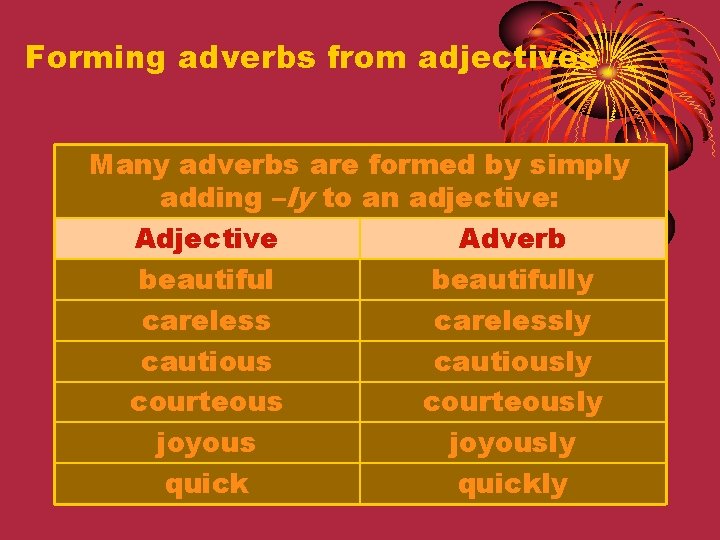 Forming adverbs from adjectives

Many adverbs are formed by simply adding –ly to an adjective:

| Adjective | Adverb |
|---|---|
| beautiful | beautifully |
| careless | carelessly |
| cautious | cautiously |
| courteous | courteously |
| joyous | joyously |
| quick | quickly |